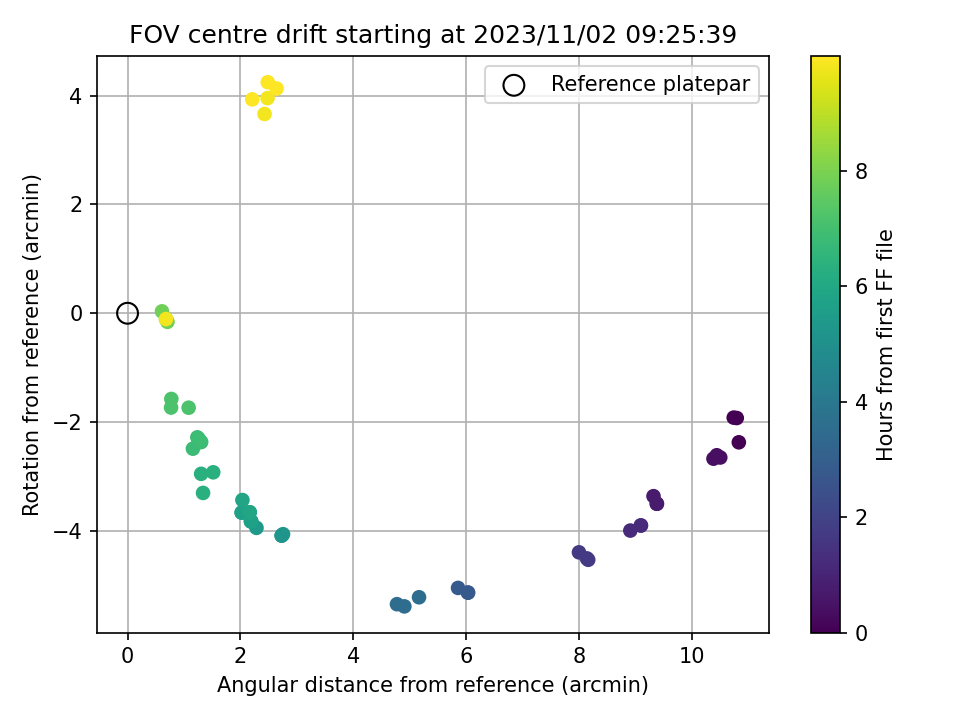 FOV centre drift starting at 2023/11/02 09:25:39

Reference platepar

Rotation from reference (arcmin)

4
2
0
−2
−4

0
2
4
6
8
10

Angular distance from reference (arcmin)

Hours from first FF file

8
6
4
2
0